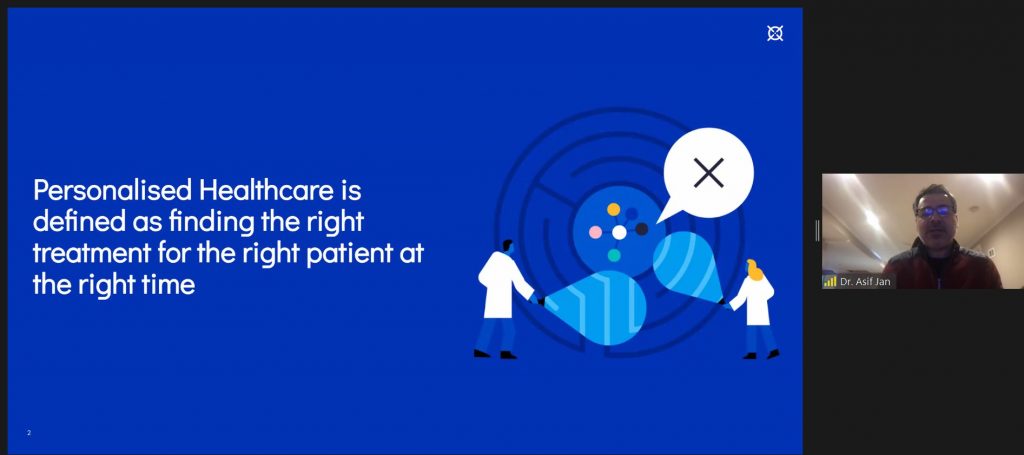 Personalised Healthcare is defined as finding the right treatment for the right patient at the right time

2

Dr. Asif Jan